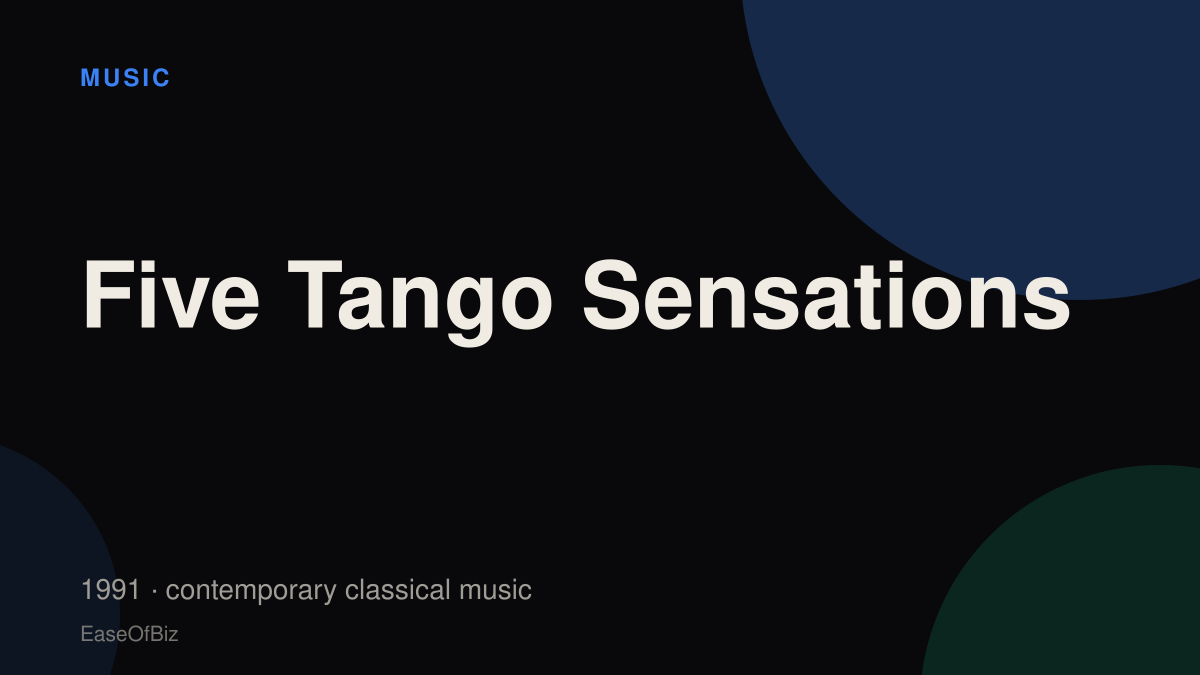 MUSIC

Five Tango Sensations

1991 · contemporary classical music

EaseOfBiz